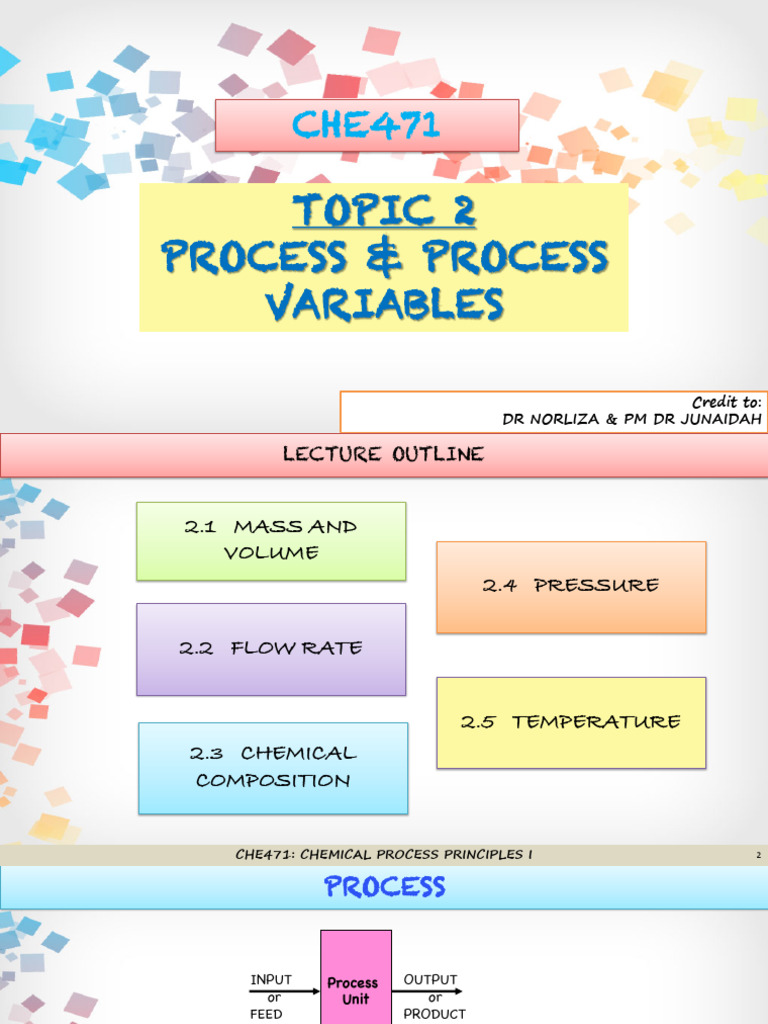 CHE471

TOPIC 2
PROCESS & PROCESS VARIABLES

Credit to:
DR NORLIZA & PM DR JUNAIDAH

LECTURE OUTLINE

2.1 MASS AND VOLUME

2.2 FLOW RATE

2.3 CHEMICAL COMPOSITION

2.4 PRESSURE

2.5 TEMPERATURE

CHE471: CHEMICAL PROCESS PRINCIPLES I

2

PROCESS

INPUT or FEED

Process Unit

OUTPUT or PRODUCT